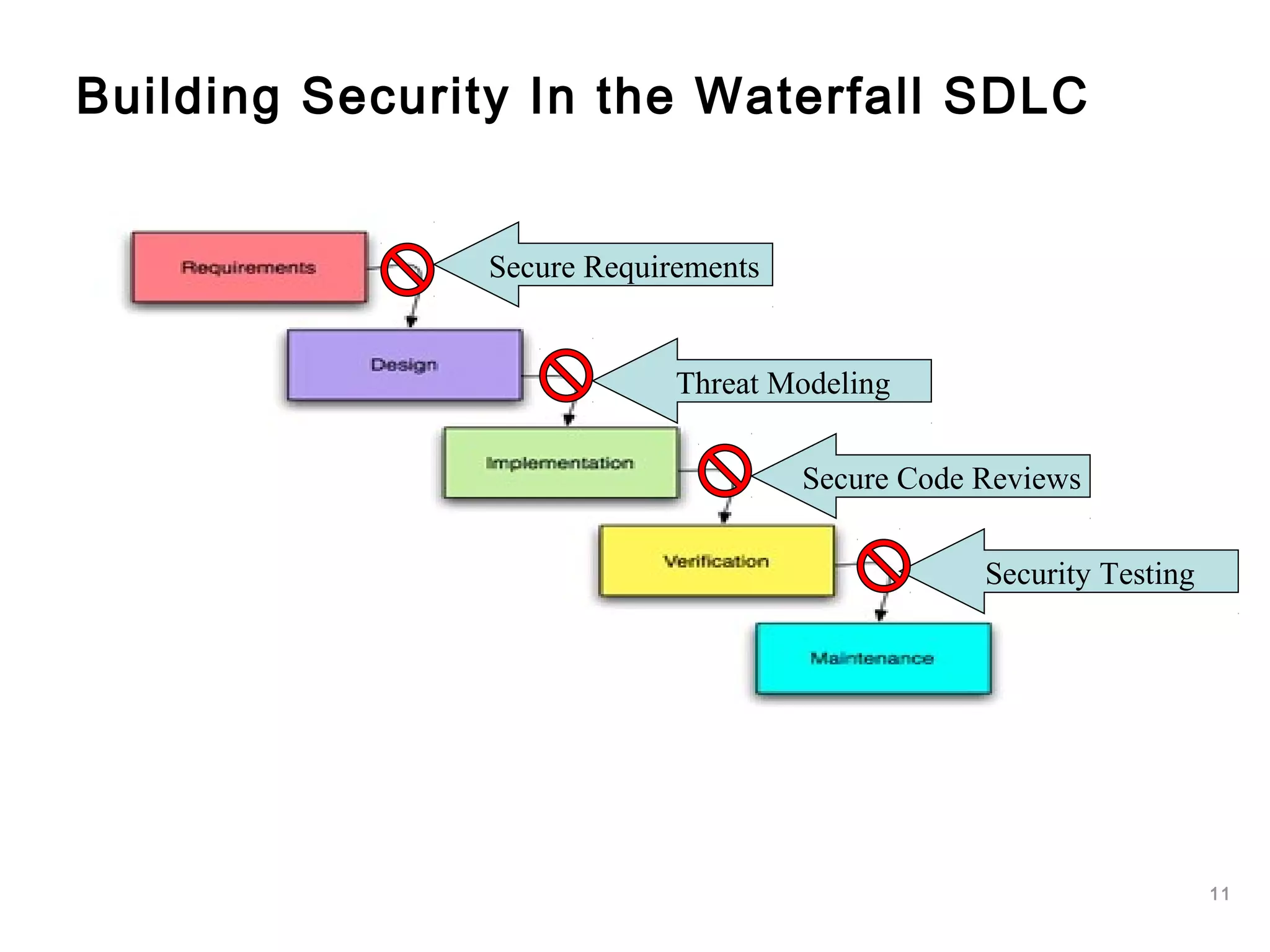 Building Security In the Waterfall SDLC

Requirements

Secure Requirements

Design

Threat Modeling

Implementation

Secure Code Reviews

Verification

Security Testing

Maintenance

11